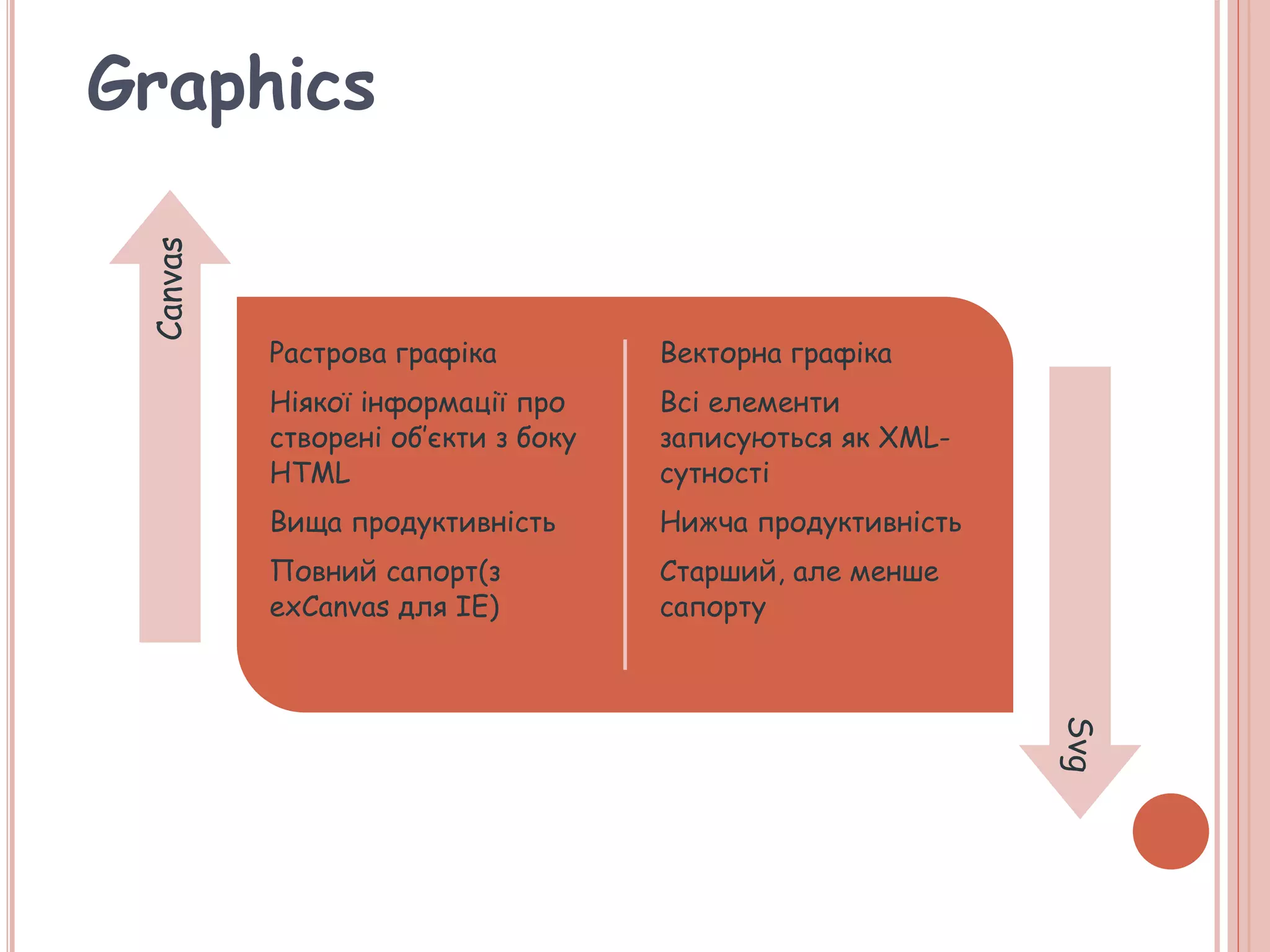 Graphics

Canvas

Растрова графіка

Ніякої інформації про створені об'єкти з боку HTML

Вища продуктивність

Повний сапорт(з exCanvas для IE)

Векторна графіка

Всі елементи записуються як XML-сутності

Нижча продуктивність

Старший, але менше сапорту

Svg